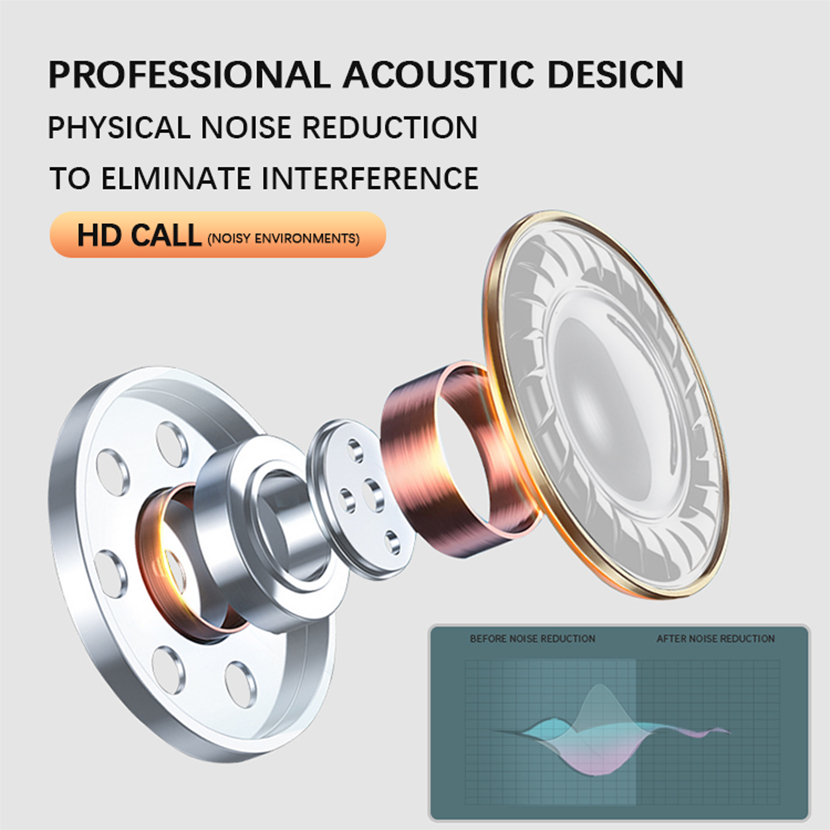 PROFESSIONAL ACOUSTIC DESICN
PHYSICAL NOISE REDUCTION
TO ELMINATE INTERFERENCE

HD CALL (NOISY ENVIRONMENTS)

BEFORE NOISE REDUCTION
AFTER NOISE REDUCTION